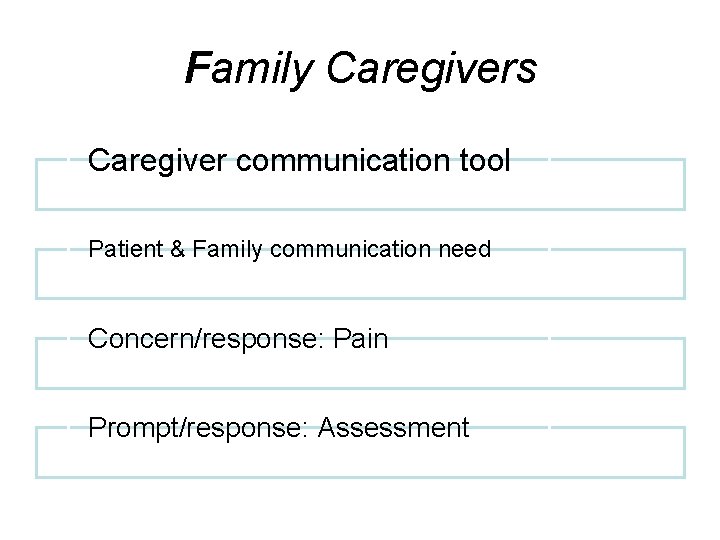 Family Caregivers

Caregiver communication tool

Patient & Family communication need

Concern/response: Pain

Prompt/response: Assessment